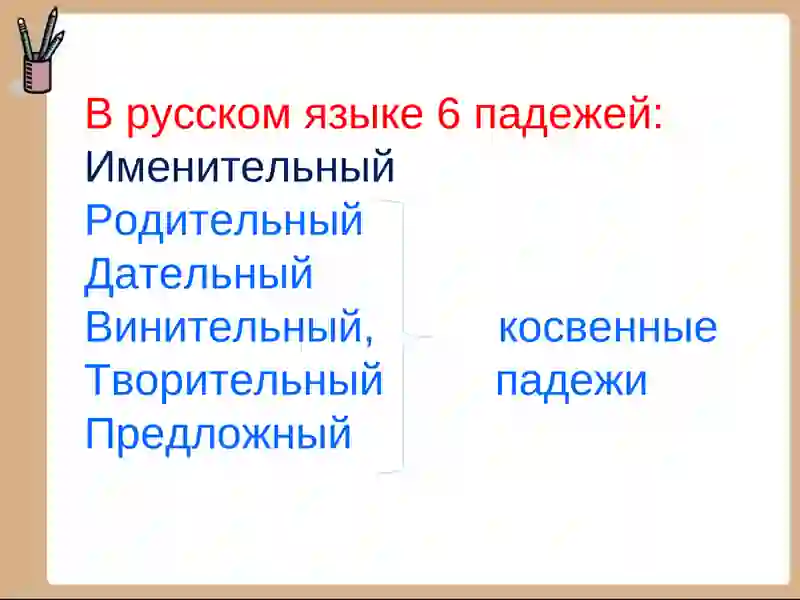 В русском языке 6 падежей:
Именительный
Родительный
Дательный
Винительный,
Творительный
Предложный

косвенные падежи